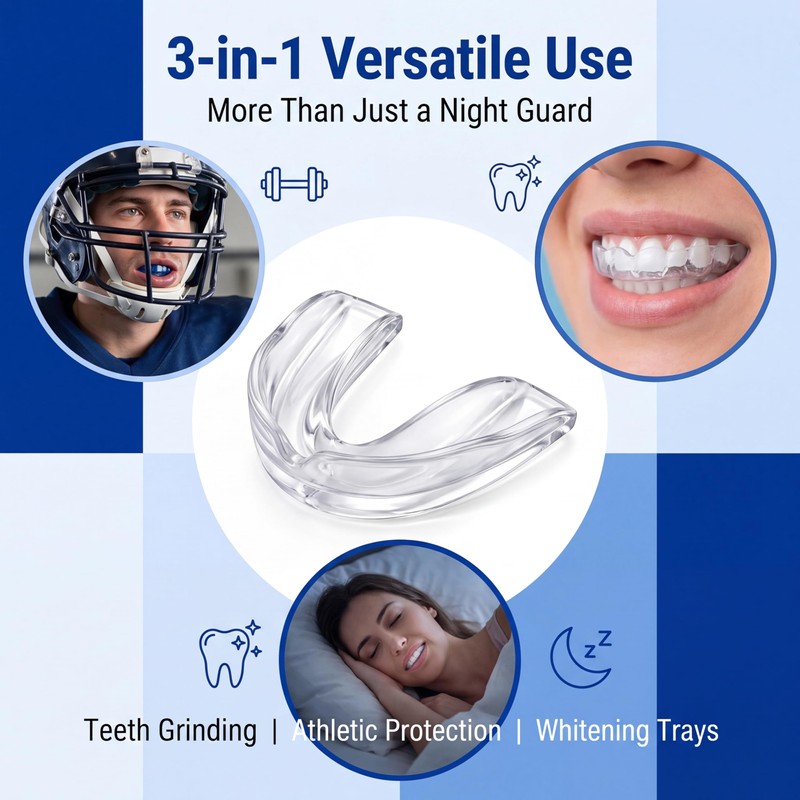 3-in-1 Versatile Use

More Than Just a Night Guard

Teeth Grinding | Athletic Protection | Whitening Trays